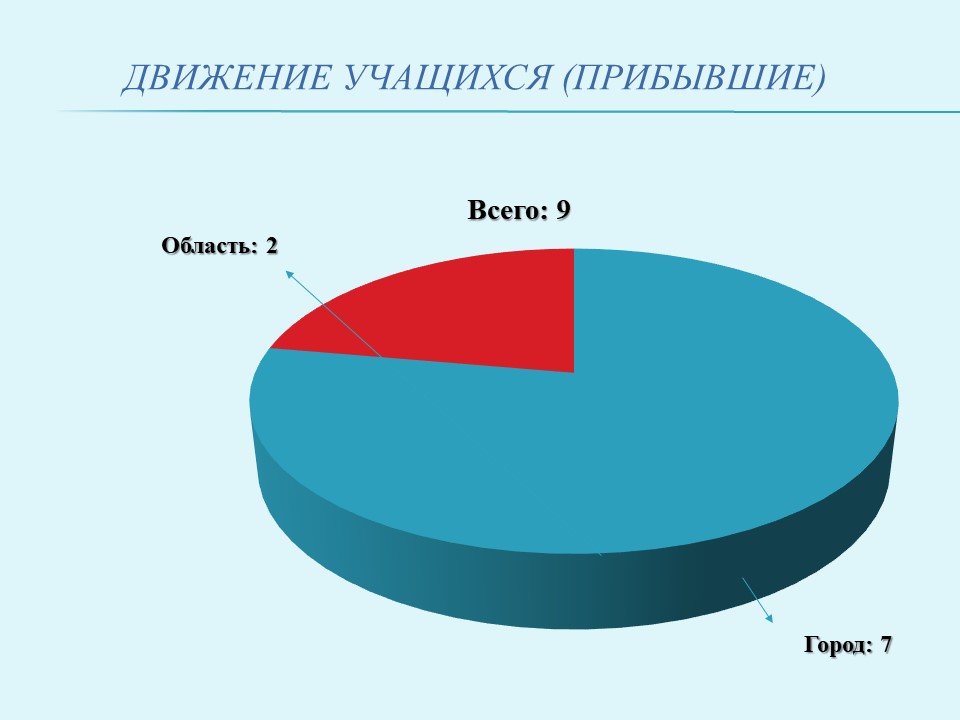 ДВИЖЕНИЕ УЧАЩИХСЯ (ПРИБЫВШИЕ)

Всего: 9

Область: 2

Город: 7